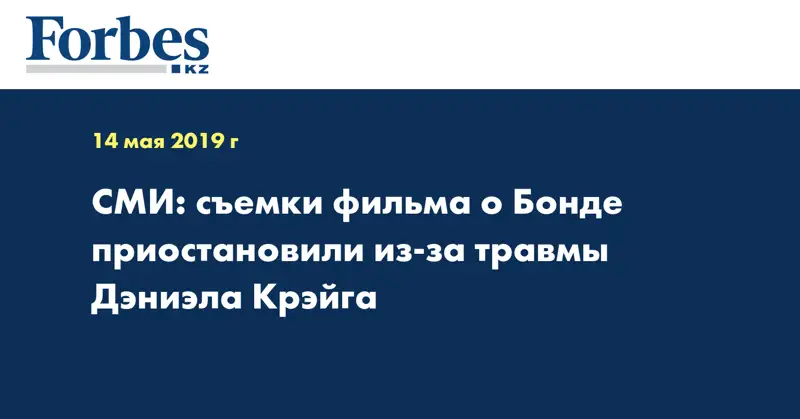 Forbes
KZ

14 мая 2019 г

СМИ: съемки фильма о Бонде приостановили из-за травмы Дэниэла Крэйга